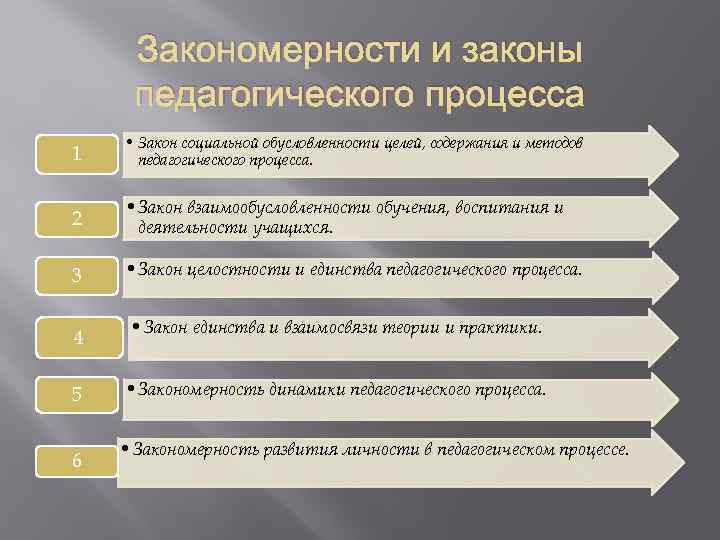 Закономерности и законы педагогического процесса

1

• Закон социальной обусловленности целей, содержания и методов педагогического процесса.

2

• Закон взаимообусловленности обучения, воспитания и деятельности учащихся.

3

• Закон целостности и единства педагогического процесса.

4

• Закон единства и взаимосвязи теории и практики.

5

• Закономерность динамики педагогического процесса.

6

• Закономерность развития личности в педагогическом процессе.